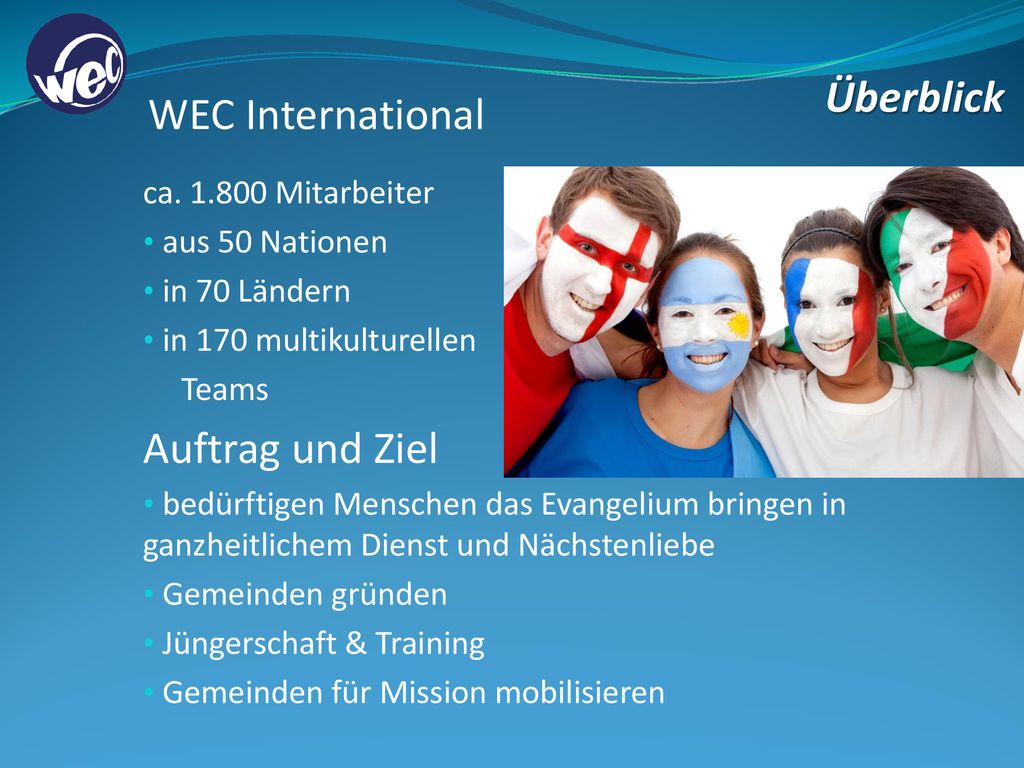 wec

Überblick

WEC International

ca. 1.800 Mitarbeiter

• aus 50 Nationen

• in 70 Ländern

• in 170 multikulturellen Teams

Auftrag und Ziel

• bedürftigen Menschen das Evangelium bringen in ganzheitlichem Dienst und Nächstenliebe

• Gemeinden gründen

• Jüngerschaft & Training

• Gemeinden für Mission mobilisieren